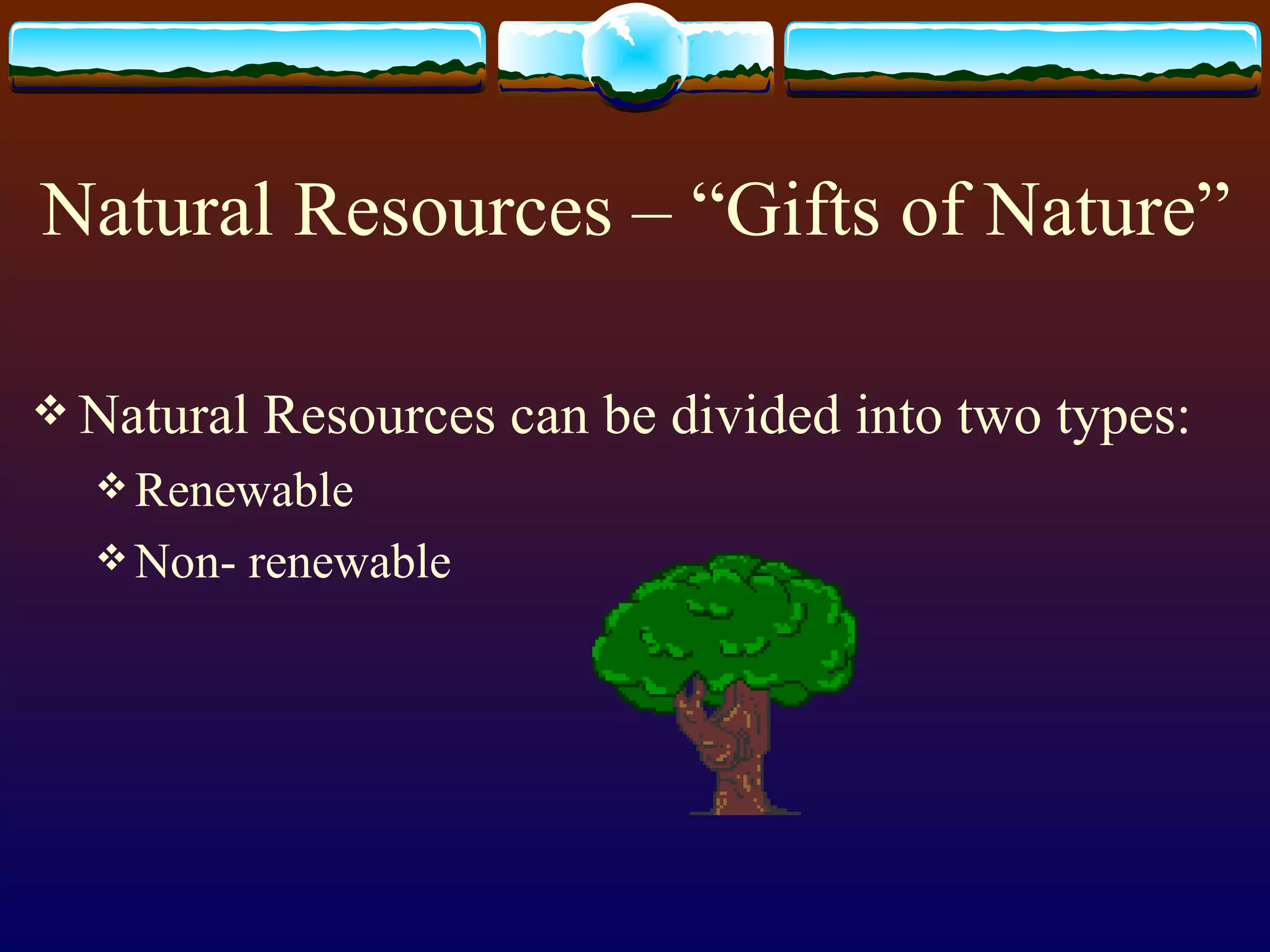 Natural Resources – “Gifts of Nature”

❖ Natural Resources can be divided into two types:

❖ Renewable

❖ Non- renewable